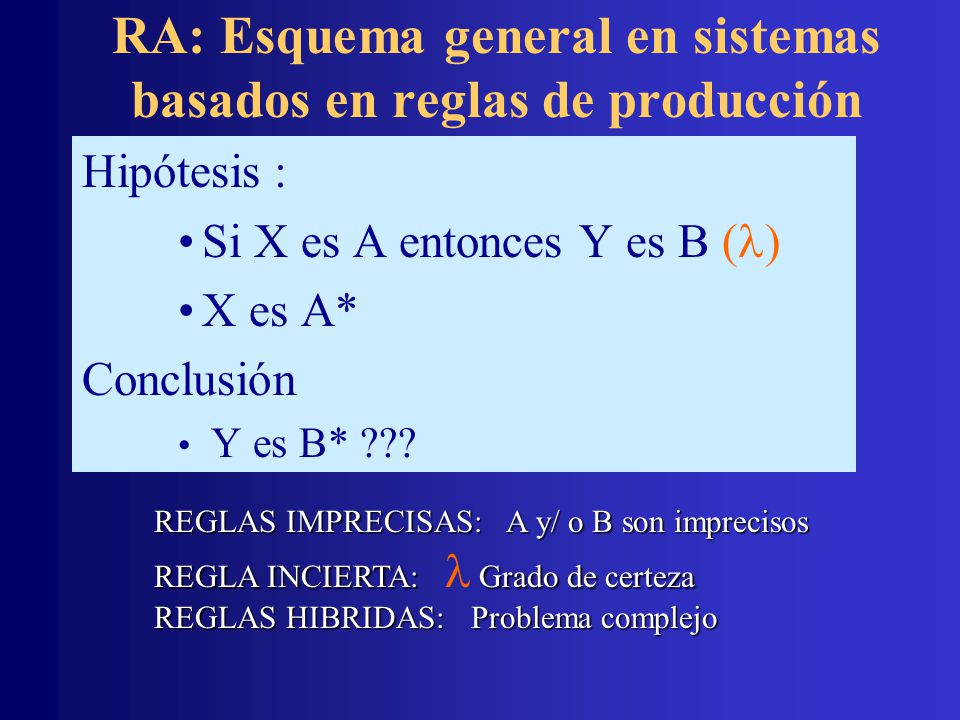 RA: Esquema general en sistemas basados en reglas de producción

Hipótesis :

• Si X es A entonces Y es B ($\lambda$)

• X es A*

Conclusión

• Y es B* ???

REGLAS IMPRECISAS: A y/ o B son imprecisos

REGLA INCIERTA: $\lambda$ Grado de certeza

REGLAS HIBRIDAS: Problema complejo